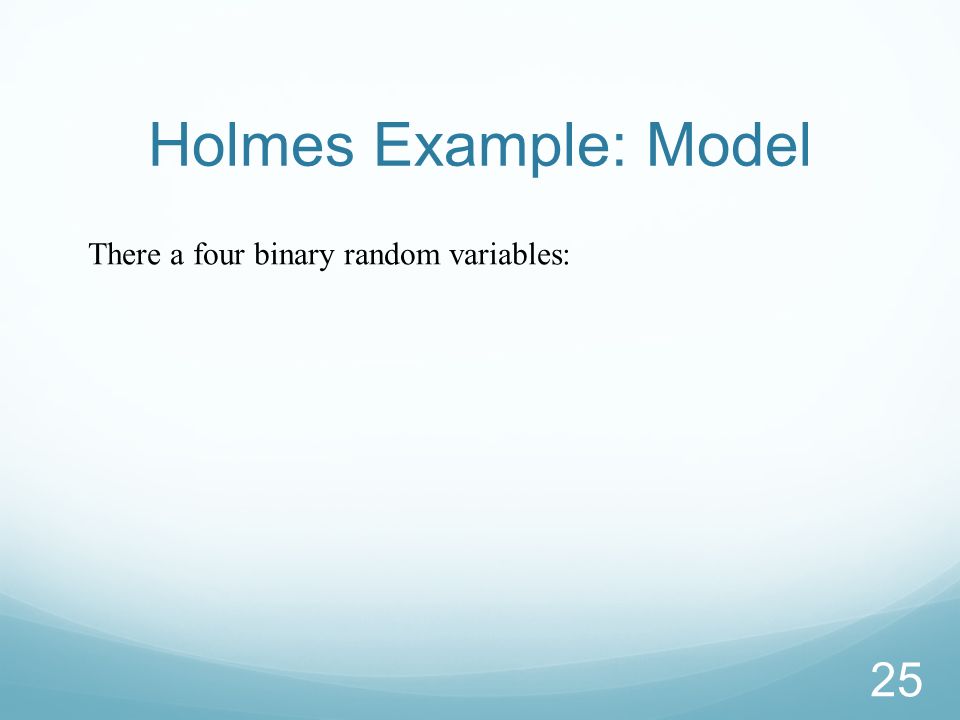 Holmes Example: Model

There a four binary random variables:

25